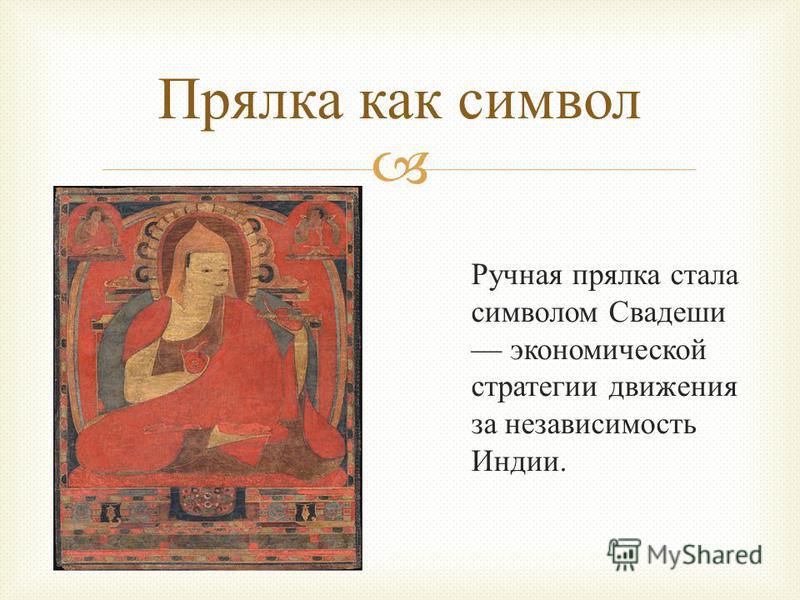 Прялка как символ

Ручная прялка стала символом Свадеши — экономической стратегии движения за независимость Индии.

MyShared